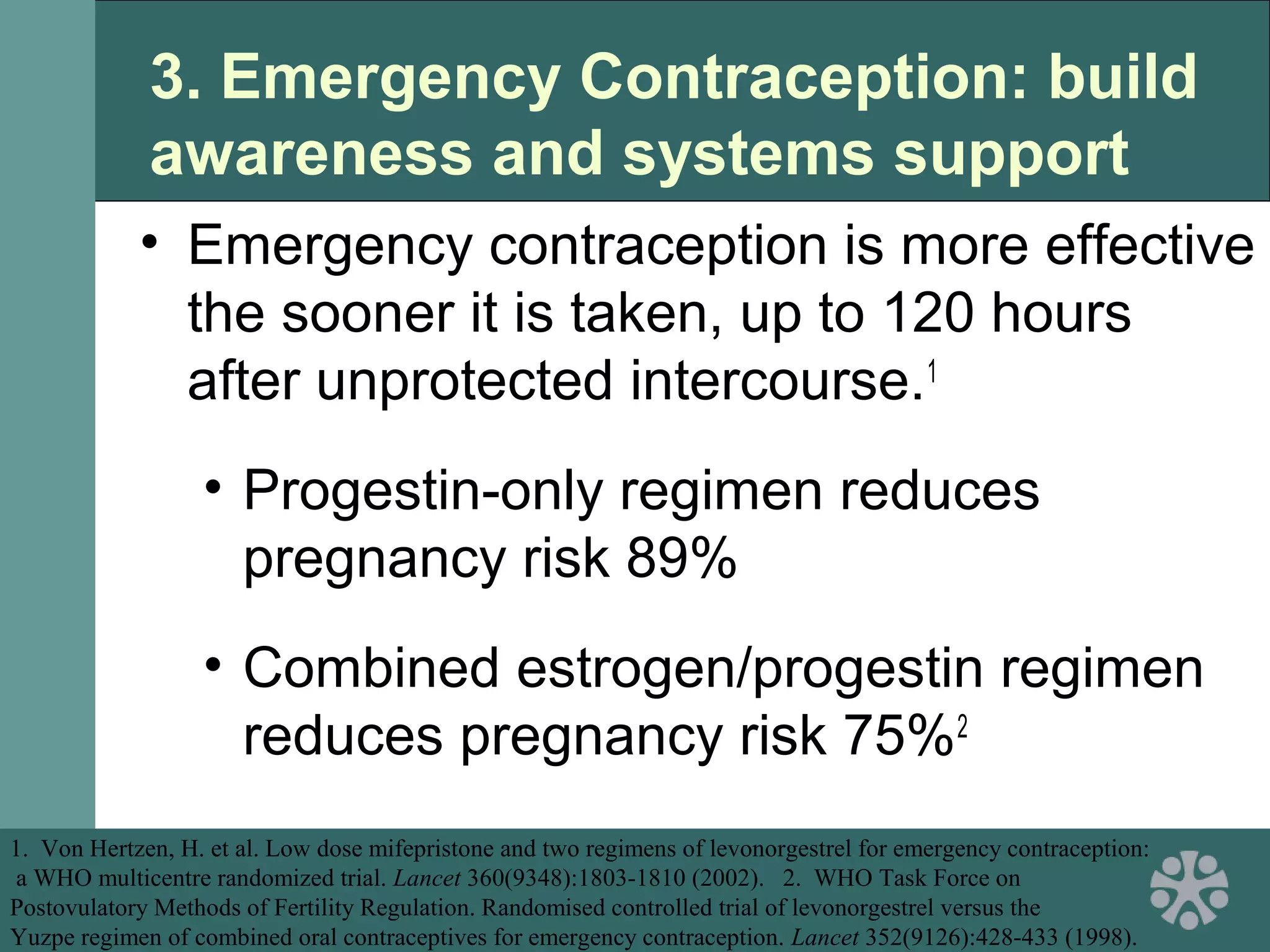 3. Emergency Contraception: build awareness and systems support

• Emergency contraception is more effective the sooner it is taken, up to 120 hours after unprotected intercourse.$^1$

• Progestin-only regimen reduces pregnancy risk 89%

• Combined estrogen/progestin regimen reduces pregnancy risk 75%$^2$

1. Von Hertzen, H. et al. Low dose mifepristone and two regimens of levonorgestrel for emergency contraception: a WHO multicentre randomized trial. Lancet 360(9348):1803-1810 (2002). 2. WHO Task Force on Postovulatory Methods of Fertility Regulation. Randomised controlled trial of levonorgestrel versus the Yuzpe regimen of combined oral contraceptives for emergency contraception. Lancet 352(9126):428-433 (1998).